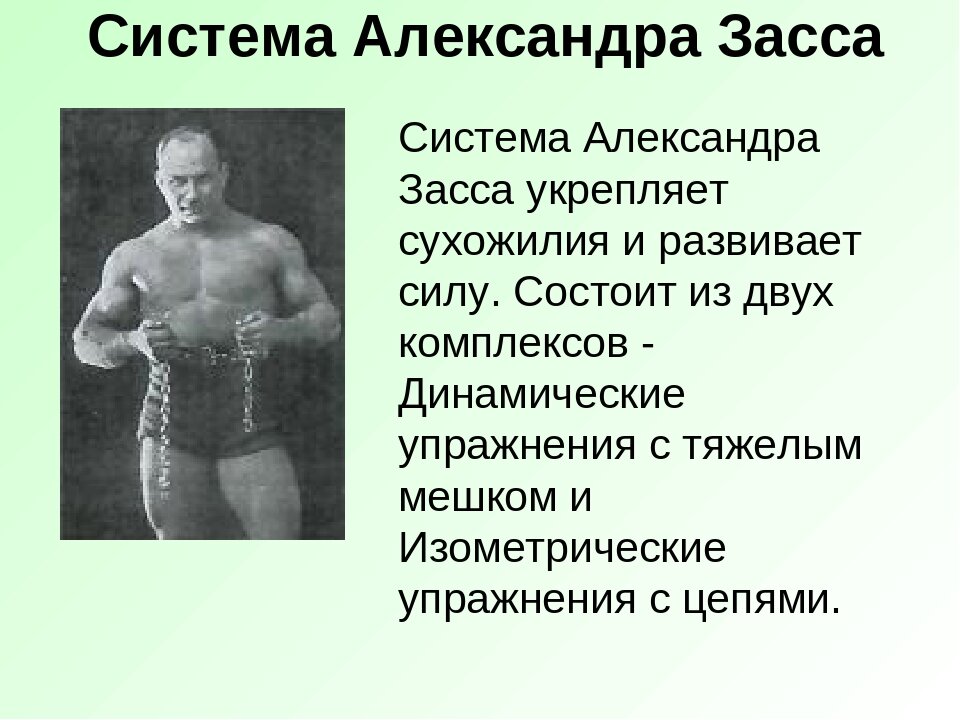 Система Александра Засса

Система Александра Засса укрепляет сухожилия и развивает силу. Состоит из двух комплексов - Динамические упражнения с тяжелым мешком и Изометрические упражнения с цепями.